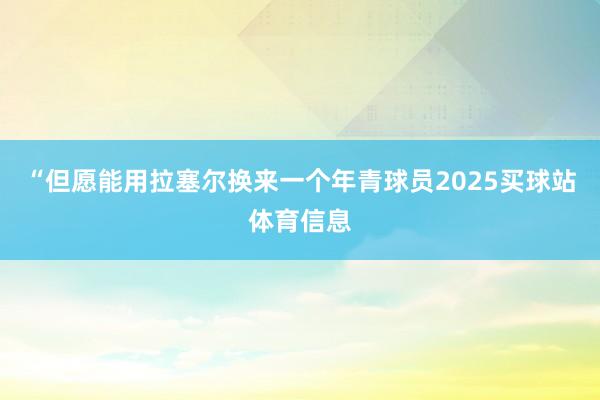 “但愿能用拉塞尔换来一个年青球员2025买球站体育信息